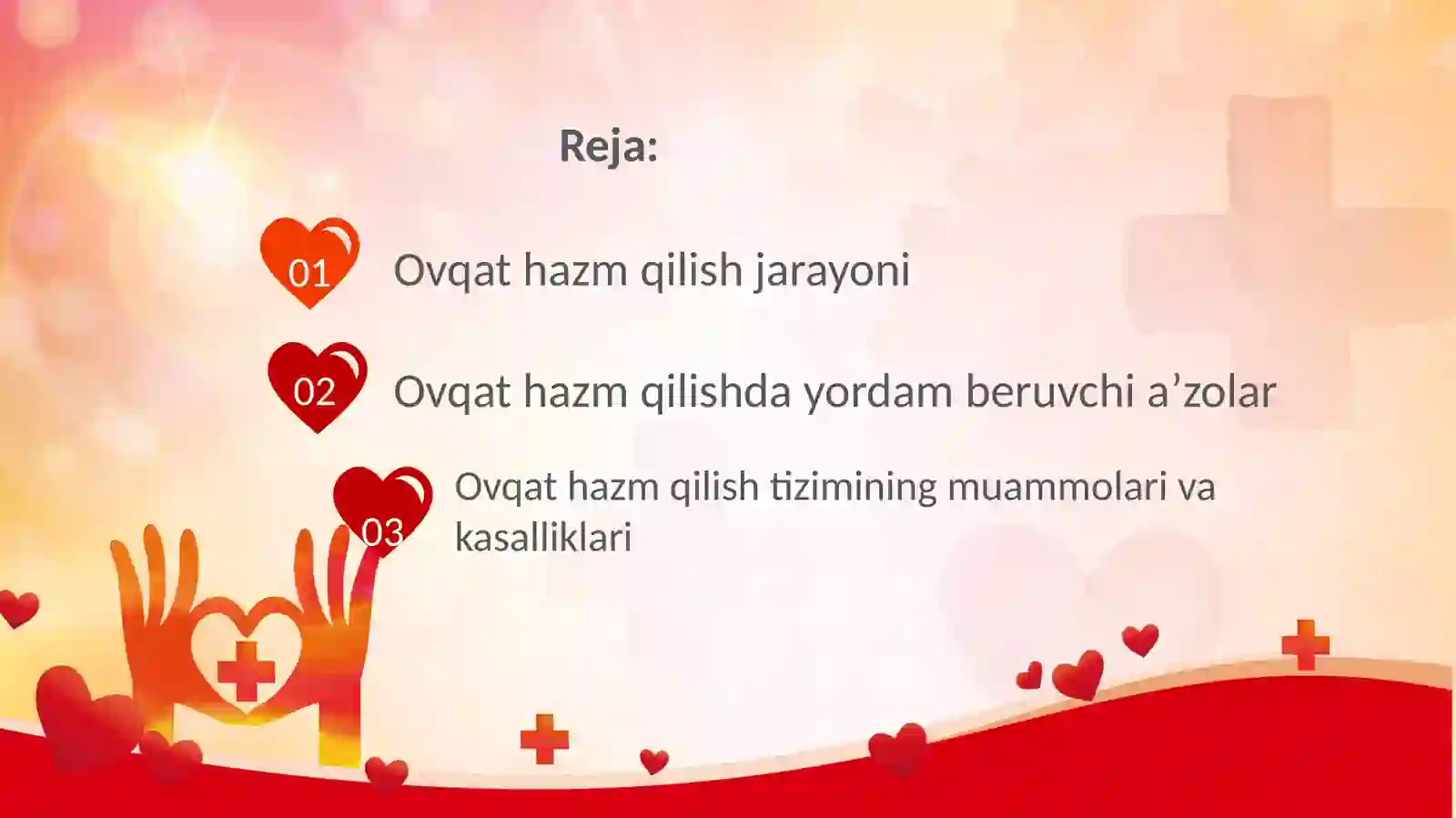 Reja:

01 Ovqat hazm qilish jarayoni

02 Ovqat hazm qilishda yordam beruvchi a’zolar

03 Ovqat hazm qilish tizimining muammolari va kasalliklari